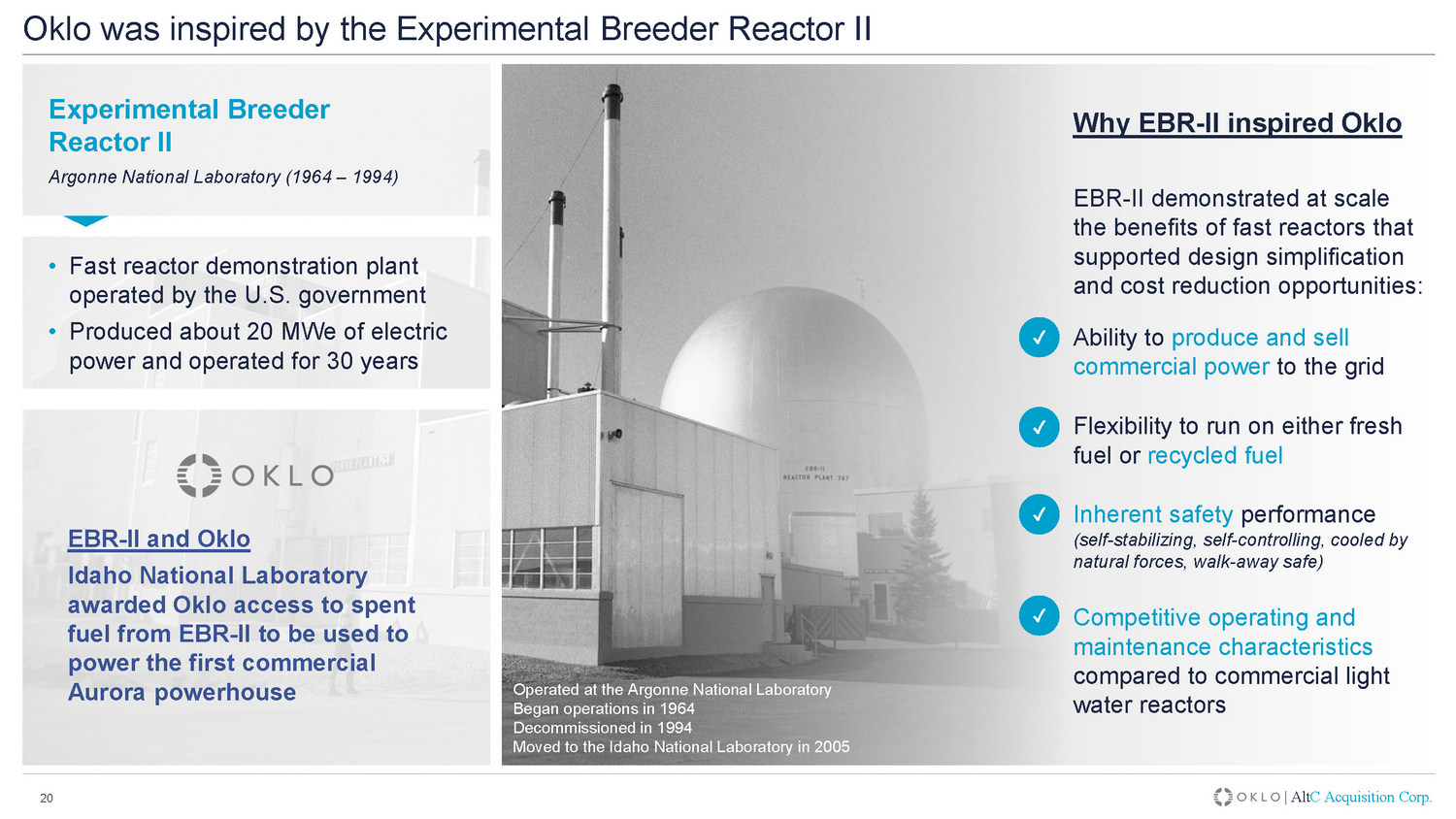 Oklo was inspired by the Experimental Breeder Reactor II

Experimental Breeder Reactor II

Argonne National Laboratory (1964 – 1994)

• Fast reactor demonstration plant operated by the U.S. government
• Produced about 20 MWe of electric power and operated for 30 years

OKLO

EBR-II and Oklo

Idaho National Laboratory awarded Oklo access to spent fuel from EBR-II to be used to power the first commercial Aurora powerhouse

EBR-II REACTOR PLANT 767

Operated at the Argonne National Laboratory
Began operations in 1964
Decommissioned in 1994
Moved to the Idaho National Laboratory in 2005

Why EBR-II inspired Oklo

EBR-II demonstrated at scale the benefits of fast reactors that supported design simplification and cost reduction opportunities:

✓ Ability to produce and sell commercial power to the grid

✓ Flexibility to run on either fresh fuel or recycled fuel

✓ Inherent safety performance (self-stabilizing, self-controlling, cooled by natural forces, walk-away safe)

✓ Competitive operating and maintenance characteristics compared to commercial light water reactors

20

OKLO | AltC Acquisition Corp.